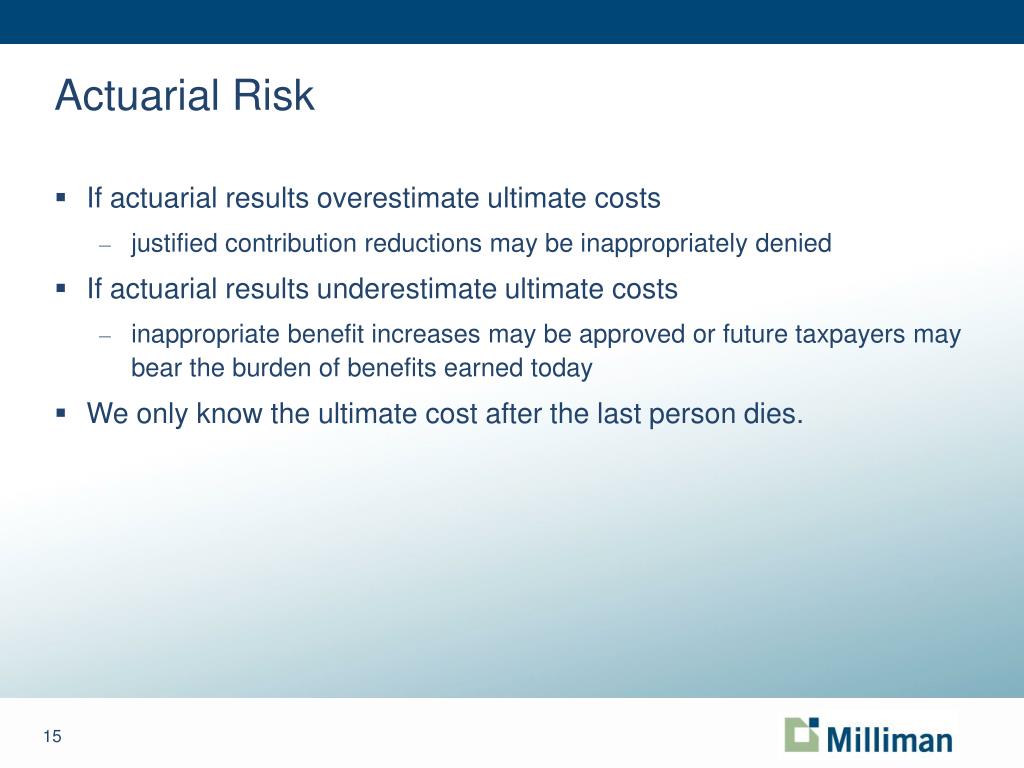 Actuarial Risk

▪ If actuarial results overestimate ultimate costs
– justified contribution reductions may be inappropriately denied

▪ If actuarial results underestimate ultimate costs
– inappropriate benefit increases may be approved or future taxpayers may bear the burden of benefits earned today

▪ We only know the ultimate cost after the last person dies.

15

Milliman